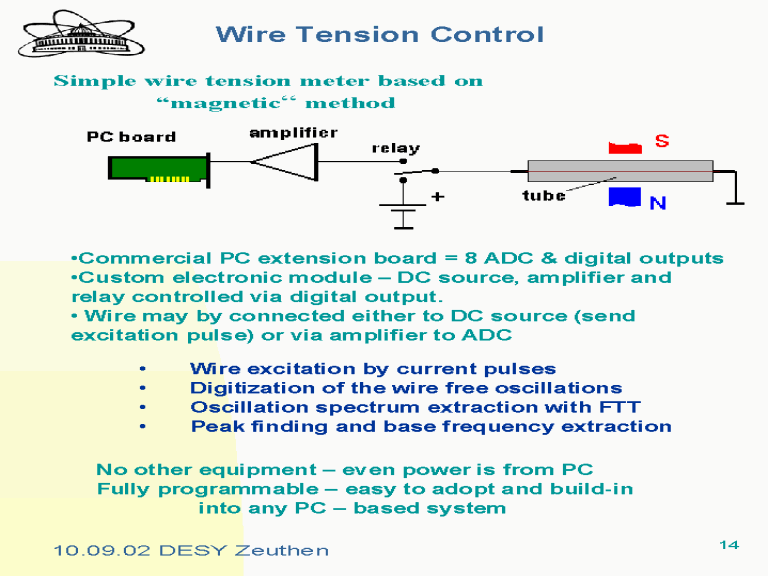 Wire Tension Control

Simple wire tension meter based on "magnetic" method

PC board

amplifier

relay

+

tube

S

N

•Commercial PC extension board = 8 ADC & digital outputs
•Custom electronic module – DC source, amplifier and relay controlled via digital output.
• Wire may by connected either to DC source (send excitation pulse) or via amplifier to ADC

• Wire excitation by current pulses
• Digitization of the wire free oscillations
• Oscillation spectrum extraction with FTT
• Peak finding and base frequency extraction

No other equipment – even power is from PC
Fully programmable – easy to adopt and build-in into any PC – based system

10.09.02 DESY Zeuthen

14